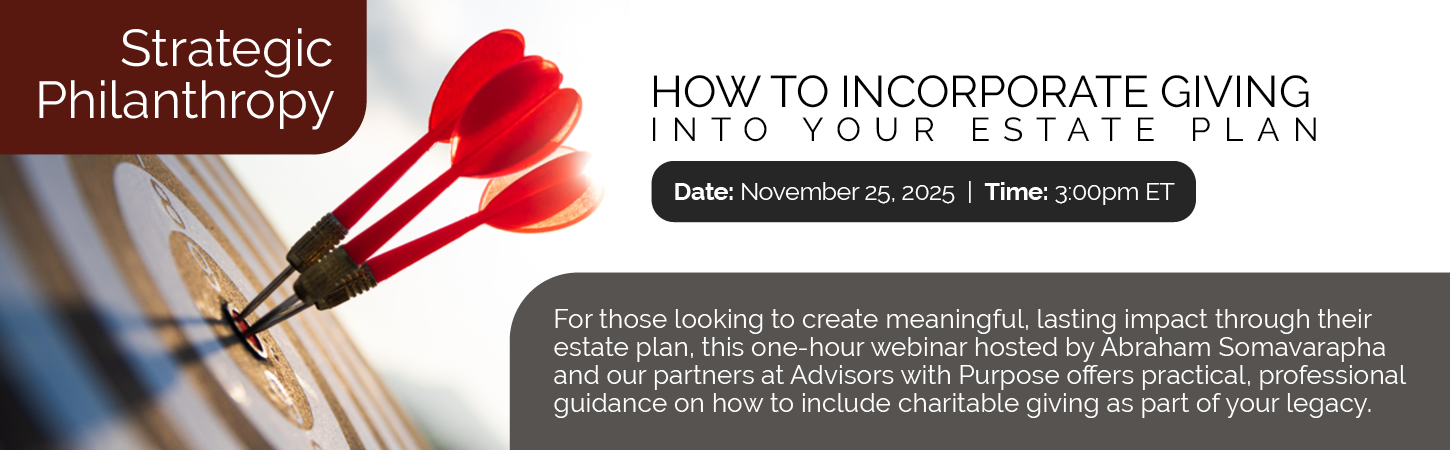 Strategic Philanthropy

HOW TO INCORPORATE GIVING INTO YOUR ESTATE PLAN

Date: November 25, 2025 | Time: 3:00pm ET

For those looking to create meaningful, lasting impact through their estate plan, this one-hour webinar hosted by Abraham Somavarapha and our partners at Advisors with Purpose offers practical, professional guidance on how to include charitable giving as part of your legacy.